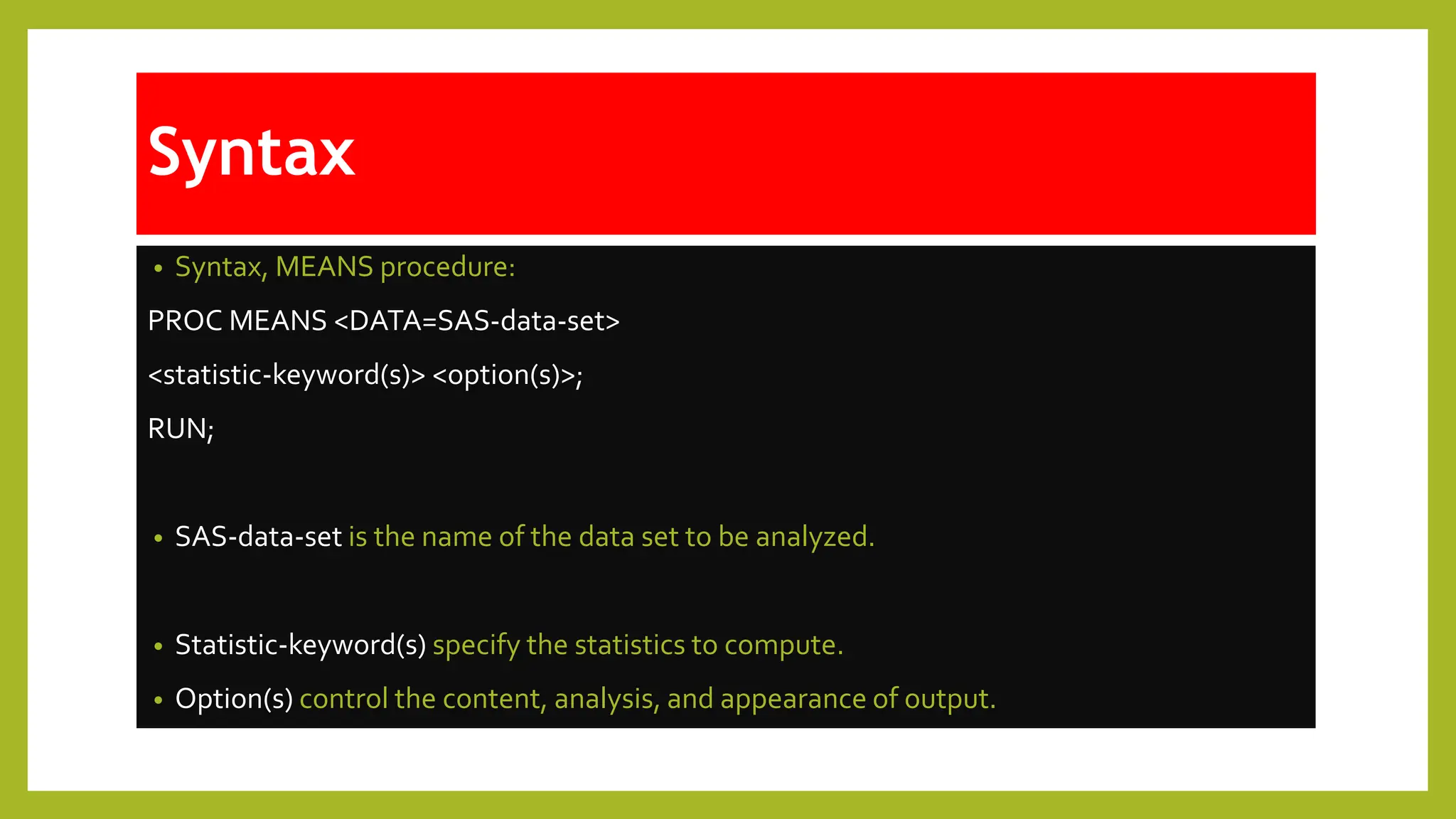 Syntax

• Syntax, MEANS procedure:

PROC MEANS <DATA=SAS-data-set>

<statistic-keyword(s)> <option(s)>;

RUN;

• SAS-data-set is the name of the data set to be analyzed.

• Statistic-keyword(s) specify the statistics to compute.

• Option(s) control the content, analysis, and appearance of output.